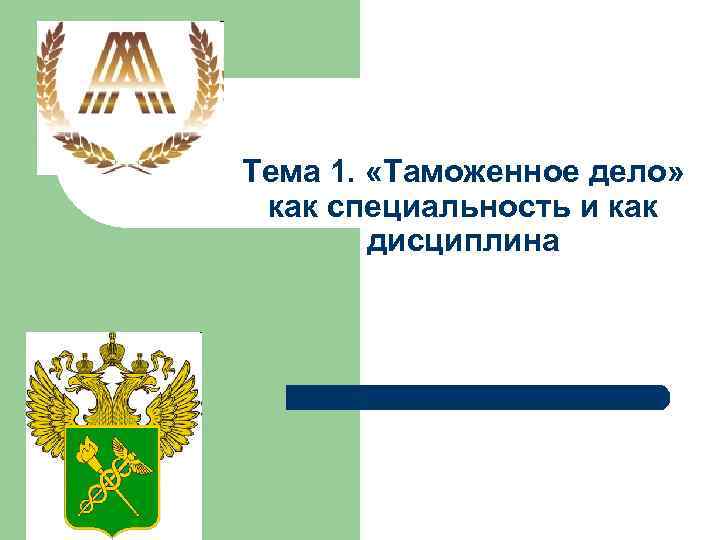 Тема 1. «Таможенное дело» как специальность и как дисциплина